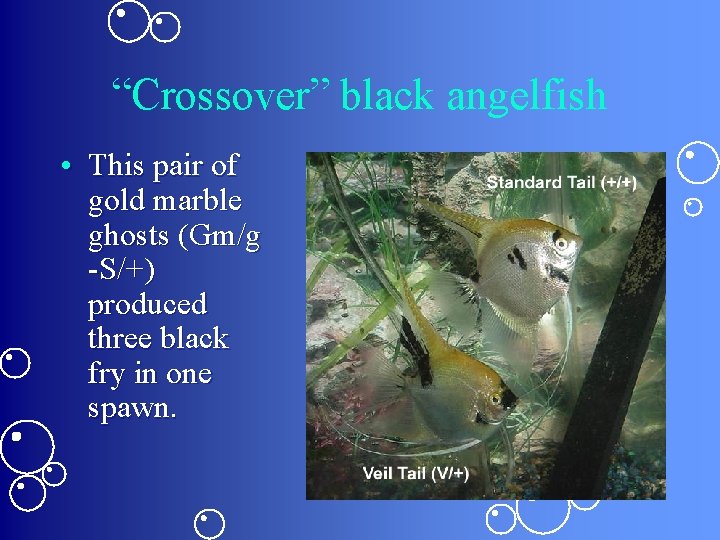 “Crossover” black angelfish

• This pair of gold marble ghosts (Gm/g -S/+) produced three black fry in one spawn.

Standard Tail (+/+)

Veil Tail (V/+)